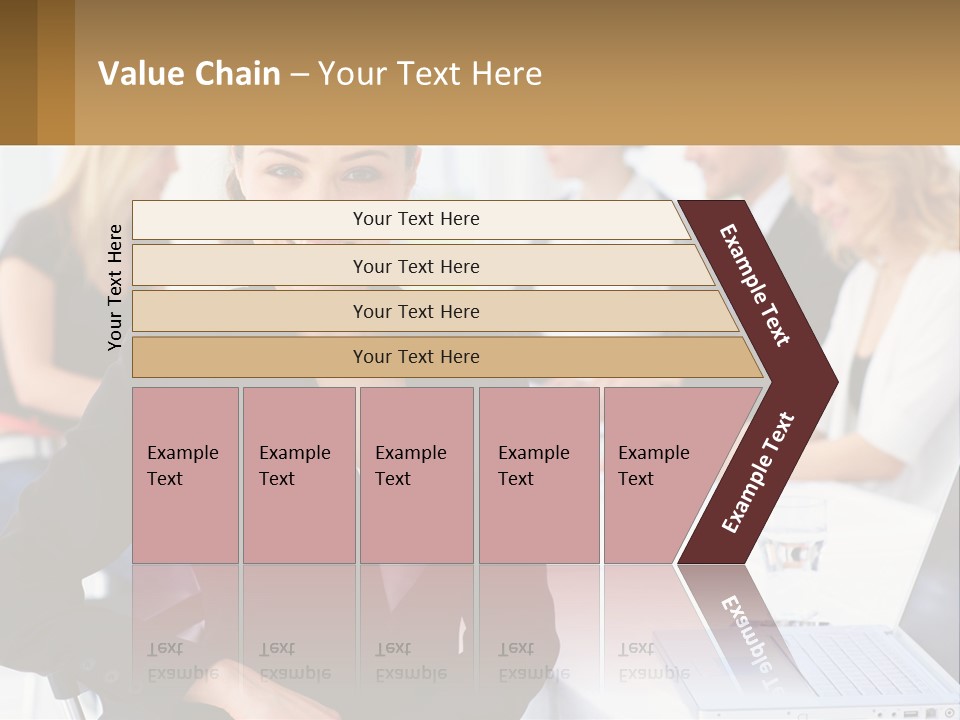 Value Chain – Your Text Here

Your Text Here

Your Text Here

Your Text Here

Your Text Here

Your Text Here

Example Text

Example Text

Example Text

Example Text

Example Text

Example Text

Example Text